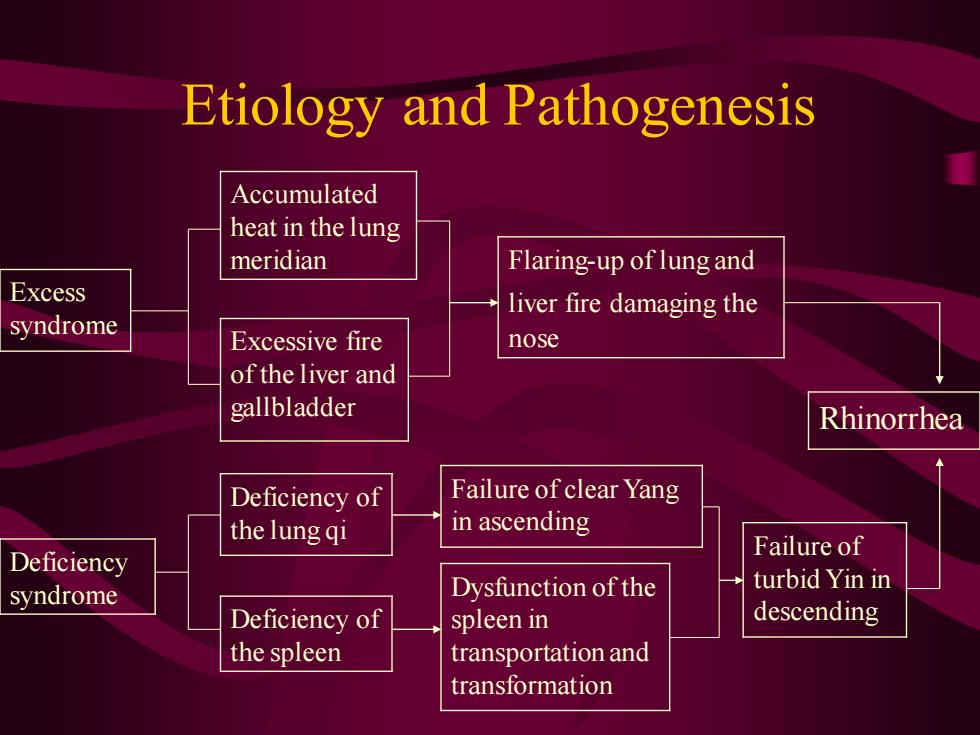 Etiology and Pathogenesis

Excess syndrome

Accumulated heat in the lung meridian

Excessive fire of the liver and gallbladder

Flaring-up of lung and liver fire damaging the nose

Rhinorrhea

Deficiency syndrome

Deficiency of the lung qi

Deficiency of the spleen

Failure of clear Yang in ascending

Dysfunction of the spleen in transportation and transformation

Failure of turbid Yin in descending